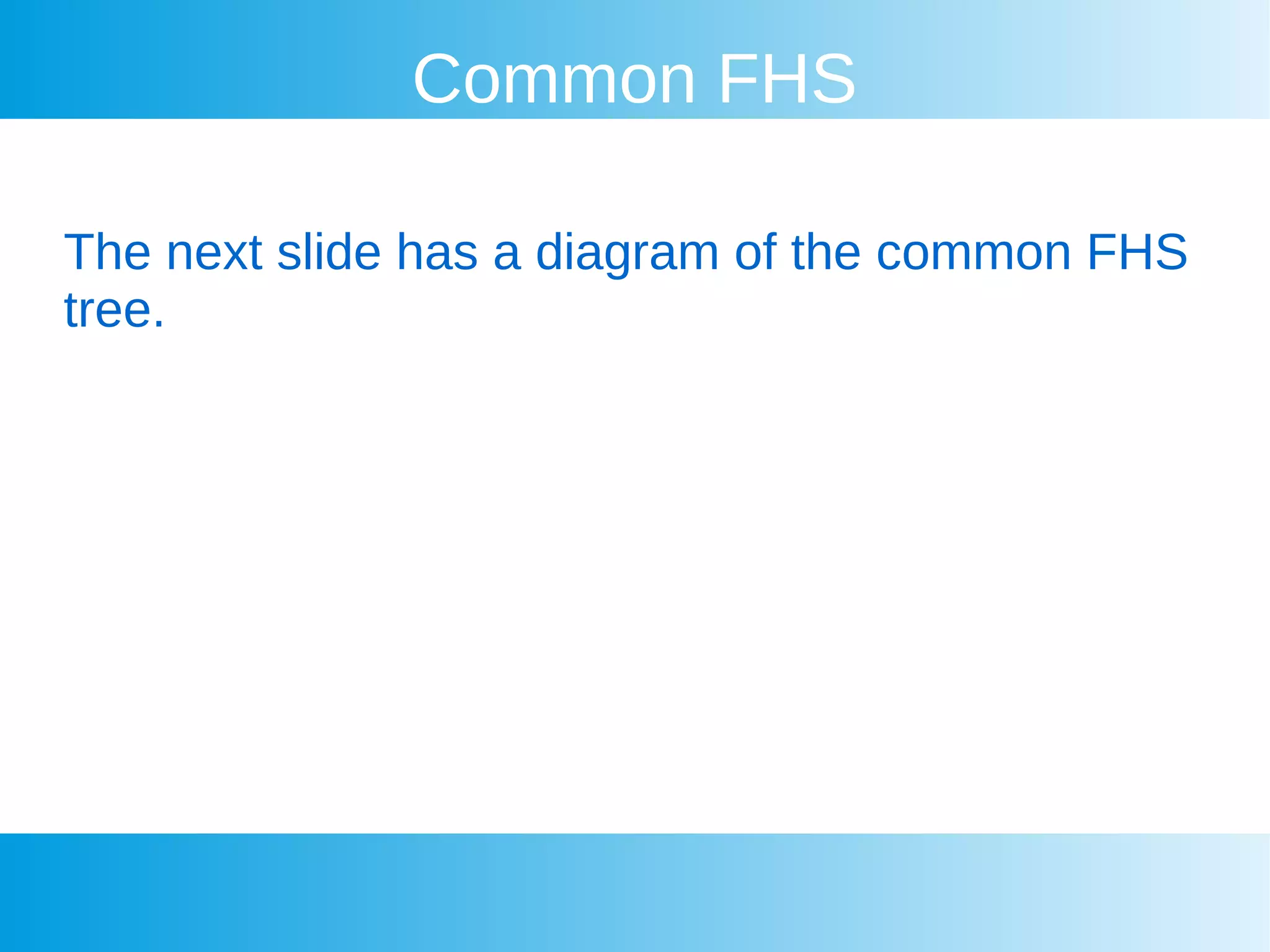 Common FHS

The next slide has a diagram of the common FHS tree.